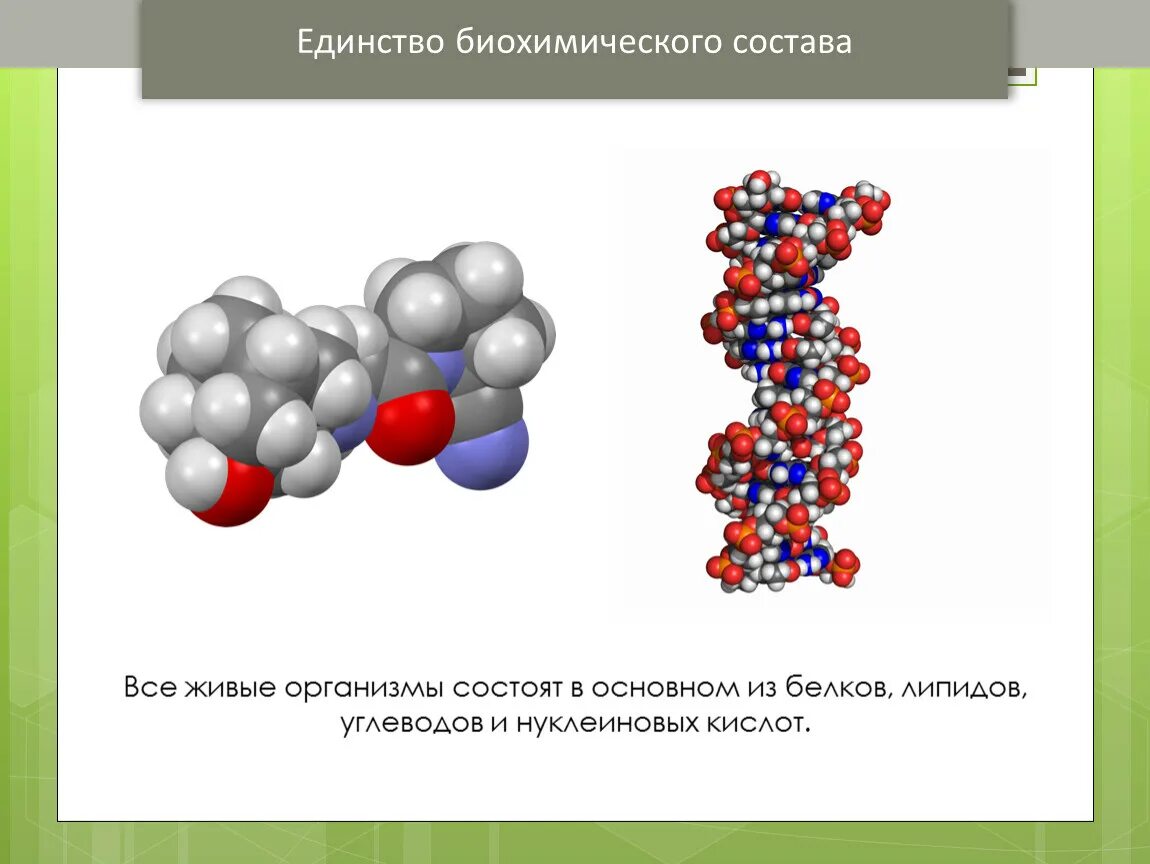 Единство биохимического состава

Все живые организмы состоят в основном из белков, липидов, углеводов и нуклеиновых кислот.